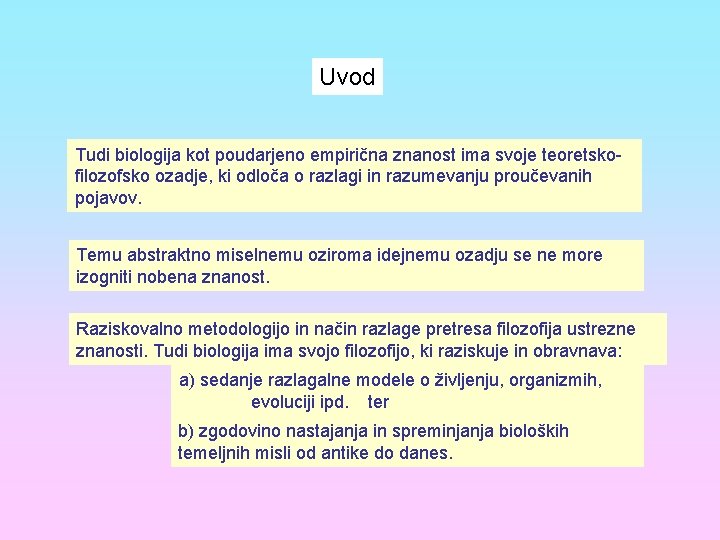 Uvod

Tudi biologija kot poudarjeno empirična znanost ima svoje teoretsko-filozofsko ozadje, ki odloča o razlagi in razumevanju proučevanih pojavov.

Temu abstraktno miselnemu oziroma idejnemu ozadju se ne more izogniti nobena znanost.

Raziskovalno metodologijo in način razlage pretresa filozofija ustrezne znanosti. Tudi biologija ima svojo filozofijo, ki raziskuje in obravnava:

a) sedanje razlagalne modele o življenju, organizmih, evoluciji ipd. ter

b) zgodovino nastajanja in spreminjanja bioloških temeljnih misli od antike do danes.